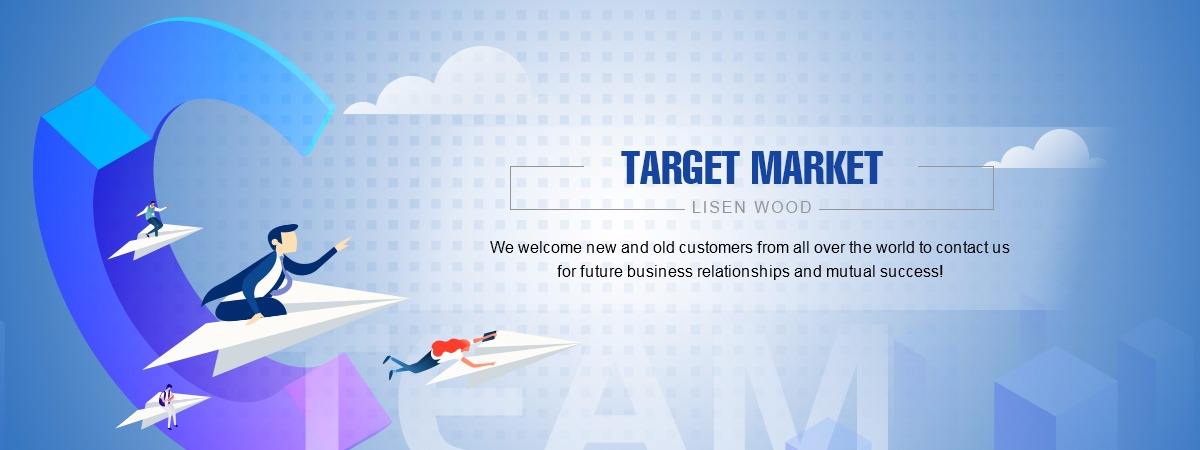 TARGET MARKET

LISEN WOOD

We welcome new and old customers from all over the world to contact us for future business relationships and mutual success!

TEAM